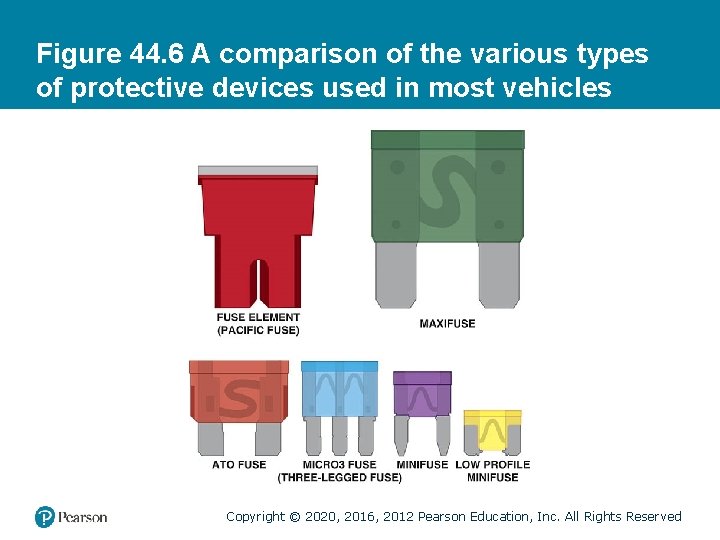 Figure 44.6 A comparison of the various types of protective devices used in most vehicles

FUSE ELEMENT (PACIFIC FUSE)

MAXIFUSE

ATO FUSE

MICRO3 FUSE (THREE-LEGGED FUSE)

MINIFUSE

LOW PROFILE MINIFUSE

Pearson

Copyright © 2020, 2016, 2012 Pearson Education, Inc. All Rights Reserved